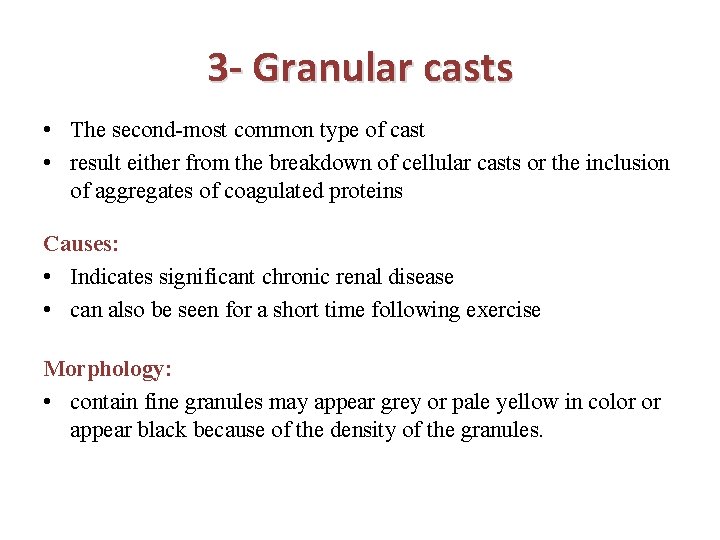 3- Granular casts

• The second-most common type of cast
• result either from the breakdown of cellular casts or the inclusion of aggregates of coagulated proteins

Causes:
• Indicates significant chronic renal disease
• can also be seen for a short time following exercise

Morphology:
• contain fine granules may appear grey or pale yellow in color or appear black because of the density of the granules.